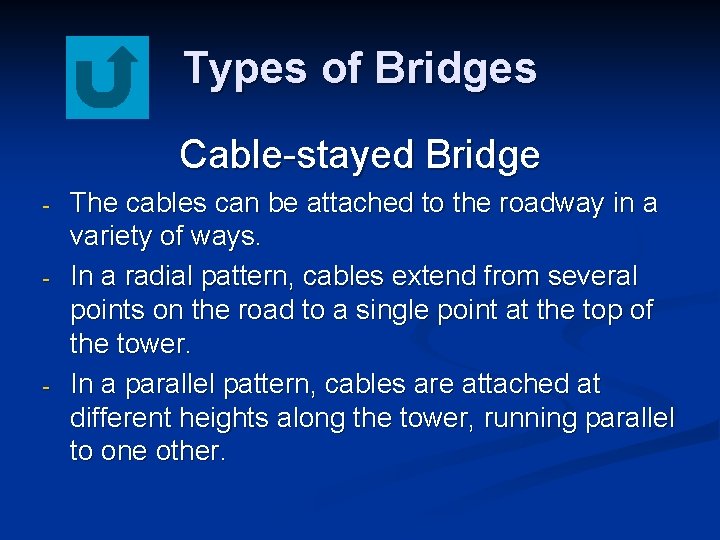 Types of Bridges

Cable-stayed Bridge

- The cables can be attached to the roadway in a variety of ways.
- In a radial pattern, cables extend from several points on the road to a single point at the top of the tower.
- In a parallel pattern, cables are attached at different heights along the tower, running parallel to one other.